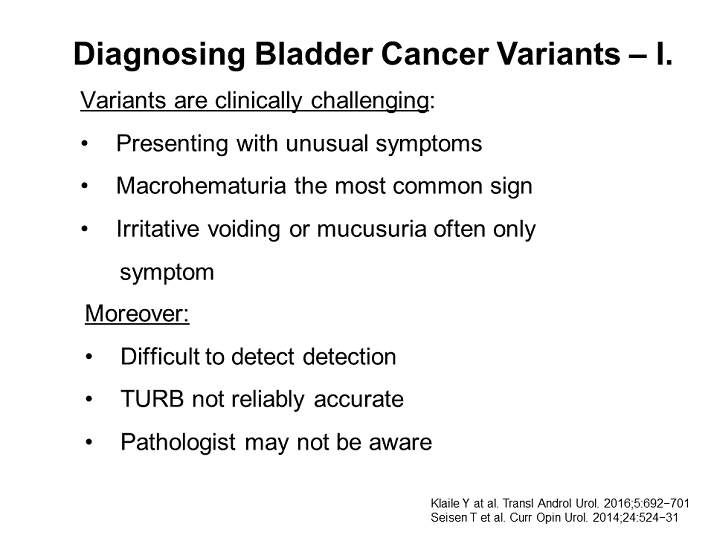 Diagnosing Bladder Cancer Variants – I.

Variants are clinically challenging:

• Presenting with unusual symptoms

• Macrohematuria the most common sign

• Irritative voiding or mucusuria often only symptom

Moreover:

• Difficult to detect detection

• TURB not reliably accurate

• Pathologist may not be aware

Klaile Y at al. Transl Androl Urol. 2016;5:692−701
Seisen T et al. Curr Opin Urol. 2014;24:524−31